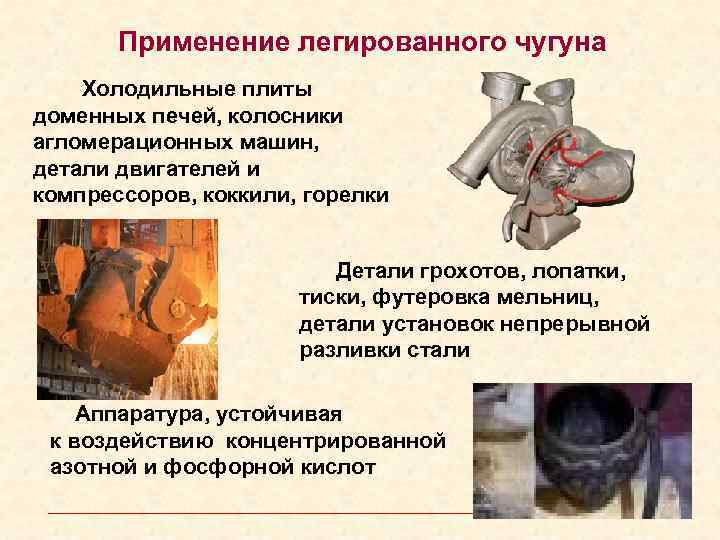 Применение легированного чугуна

Холодильные плиты доменных печей, колосники агломерационных машин, детали двигателей и компрессоров, коккили, горелки

Детали грохотов, лопатки, тиски, футеровка мельниц, детали установок непрерывной разливки стали

Аппаратура, устойчивая к воздействию концентрированной азотной и фосфорной кислот